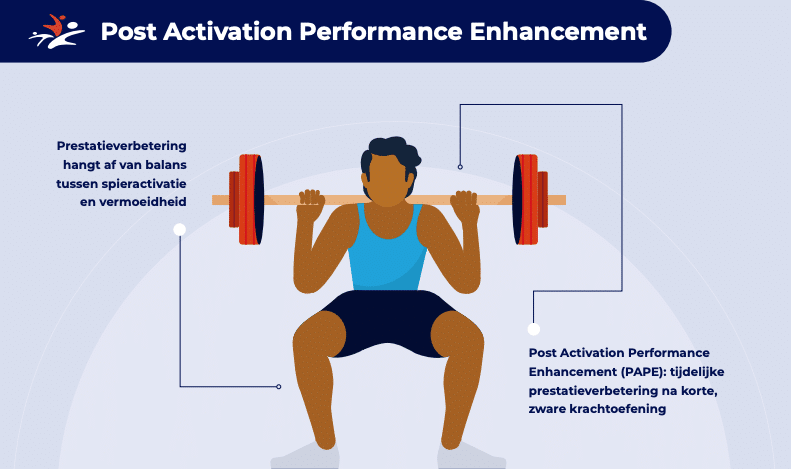 Post Activation Performance Enhancement

Prestatieverbetering hangt af van balans tussen spieractivatie en vermoeidheid

Post Activation Performance Enhancement (PAPE): tijdelijke prestatieverbetering na korte, zware krachtoefening